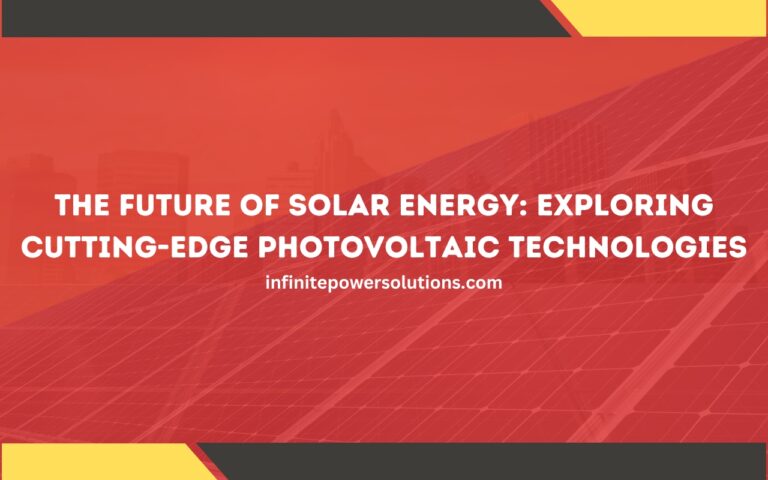 THE FUTURE OF SOLAR ENERGY: EXPLORING CUTTING-EDGE PHOTOVOLTAIC TECHNOLOGIES

infinitepowersolutions.com